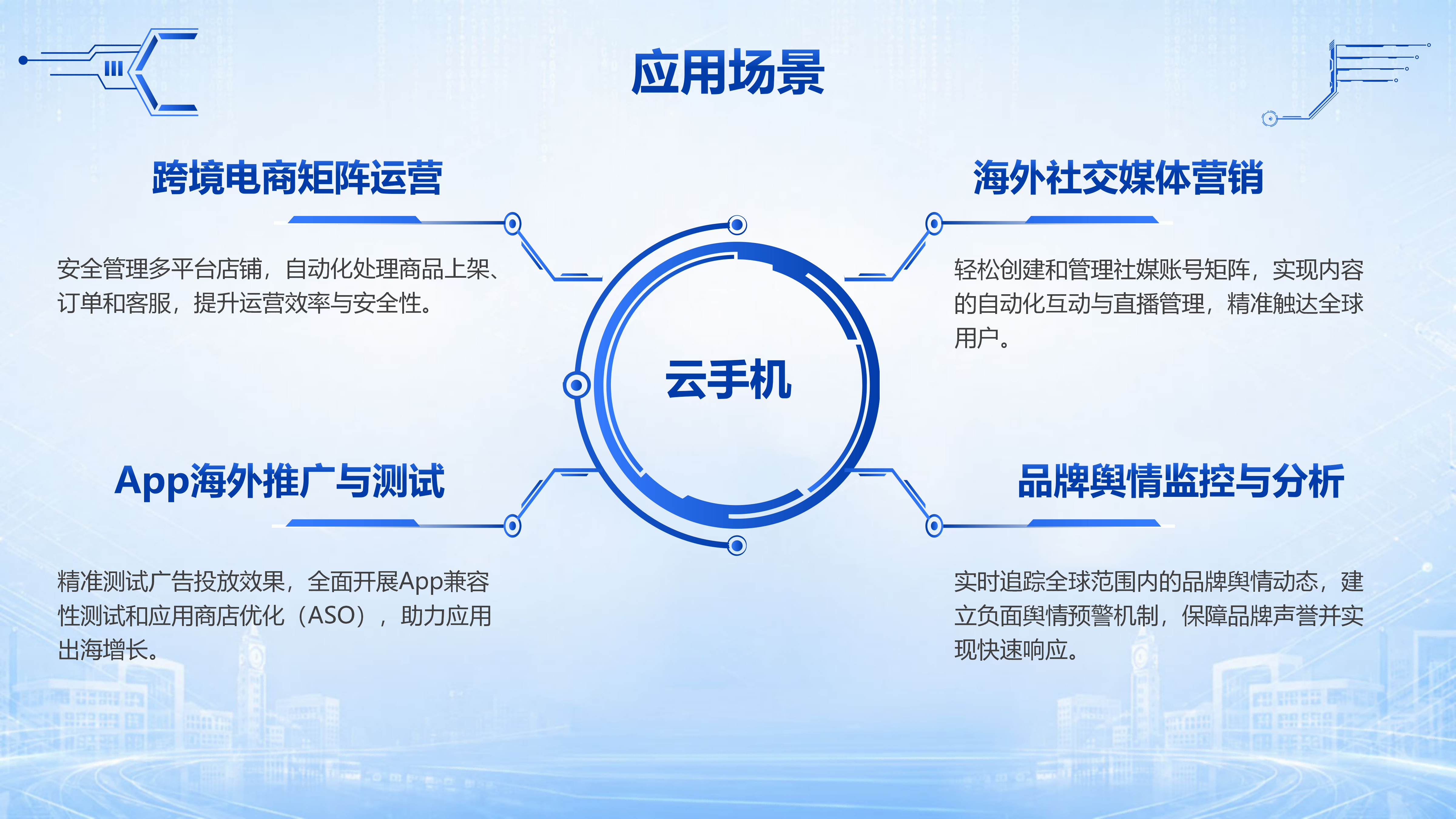 应用场景

跨境电商矩阵运营

安全管理多平台店铺，自动化处理商品上架、订单和客服，提升运营效率与安全性。

海外社交媒体营销

轻松创建和管理社媒账号矩阵，实现内容的自动化互动与直播管理，精准触达全球用户。

云手机

App海外推广与测试

精准测试广告投放效果，全面开展App兼容性测试和应用商店优化（ASO），助力应用出海增长。

品牌舆情监控与分析

实时追踪全球范围内的品牌舆情动态，建立负面舆情预警机制，保障品牌声誉并实现快速响应。